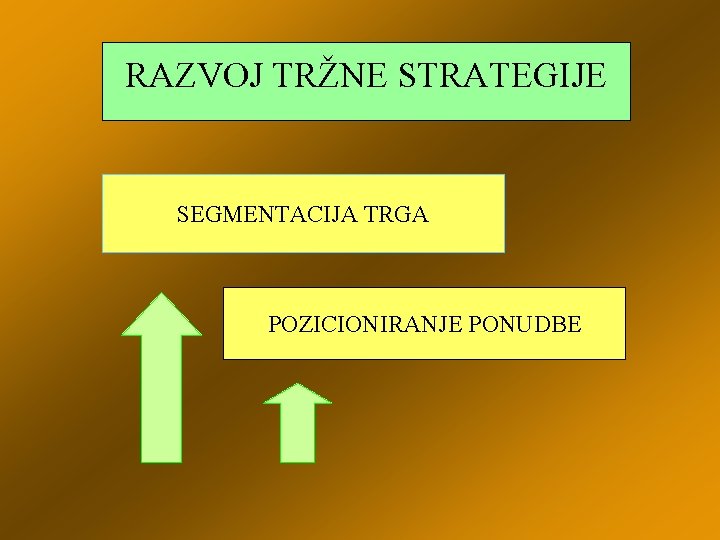 RAZVOJ TRŽNE STRATEGIJE

SEGMENTACIJA TRGA

POZICIONIRANJE PONUDBE